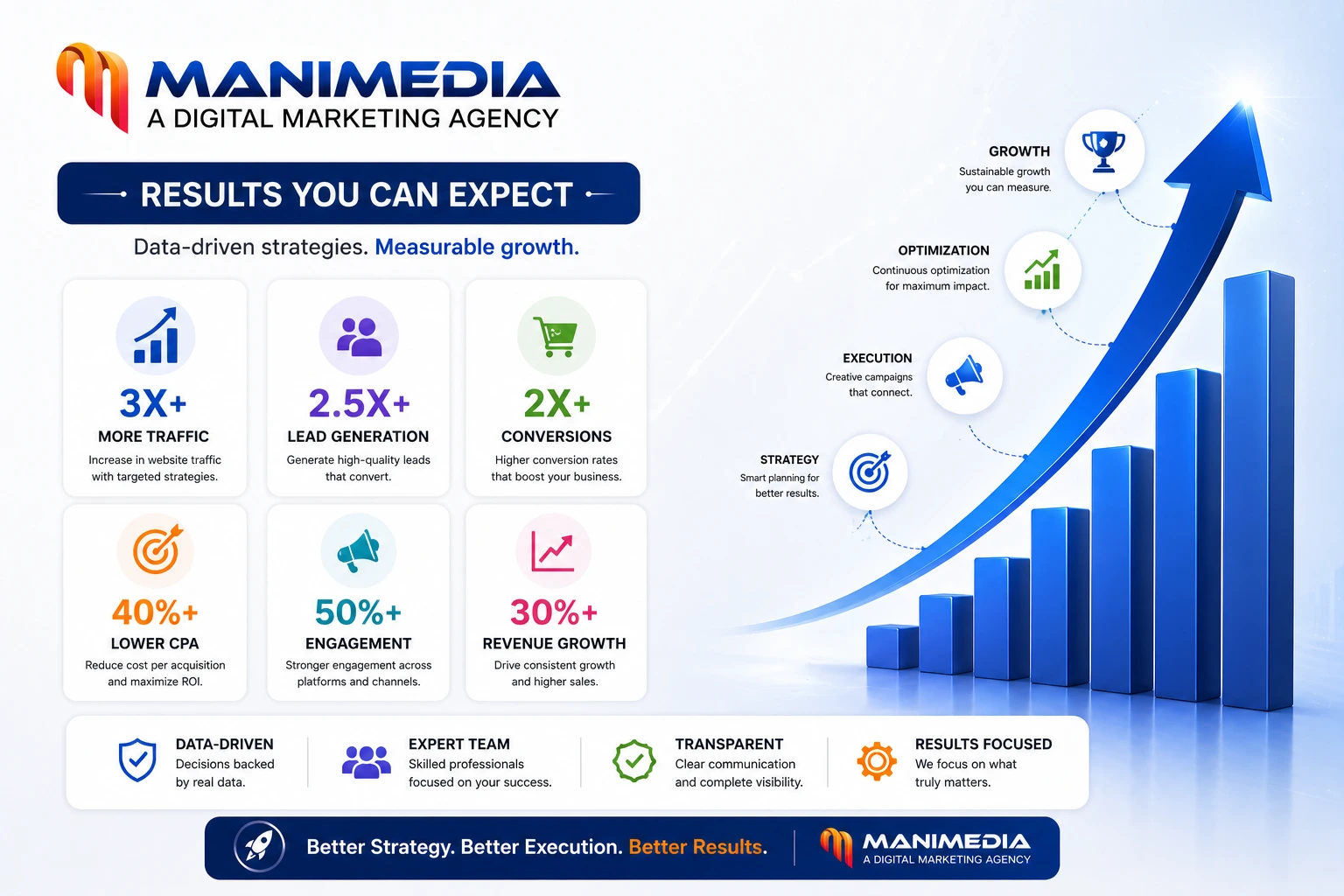 MANIMEDIA
A DIGITAL MARKETING AGENCY

RESULTS YOU CAN EXPECT

Data-driven strategies. Measurable growth.

3X+
MORE TRAFFIC
Increase in website traffic with targeted strategies.

2.5X+
LEAD GENERATION
Generate high-quality leads that convert.

2X+
CONVERSIONS
Higher conversion rates that boost your business.

40%+
LOWER CPA
Reduce cost per acquisition and maximize ROI.

50%+
ENGAGEMENT
Stronger engagement across platforms and channels.

30%+
REVENUE GROWTH
Drive consistent growth and higher sales.

GROWTH
Sustainable growth you can measure.

OPTIMIZATION
Continuous optimization for maximum impact.

EXECUTION
Creative campaigns that connect.

STRATEGY
Smart planning for better results.

DATA-DRIVEN
Decisions backed by real data.

EXPERT TEAM
Skilled professionals focused on your success.

TRANSPARENT
Clear communication and complete visibility.

RESULTS FOCUSED
We focus on what truly matters.

Better Strategy. Better Execution. Better Results.

MANIMEDIA
A DIGITAL MARKETING AGENCY